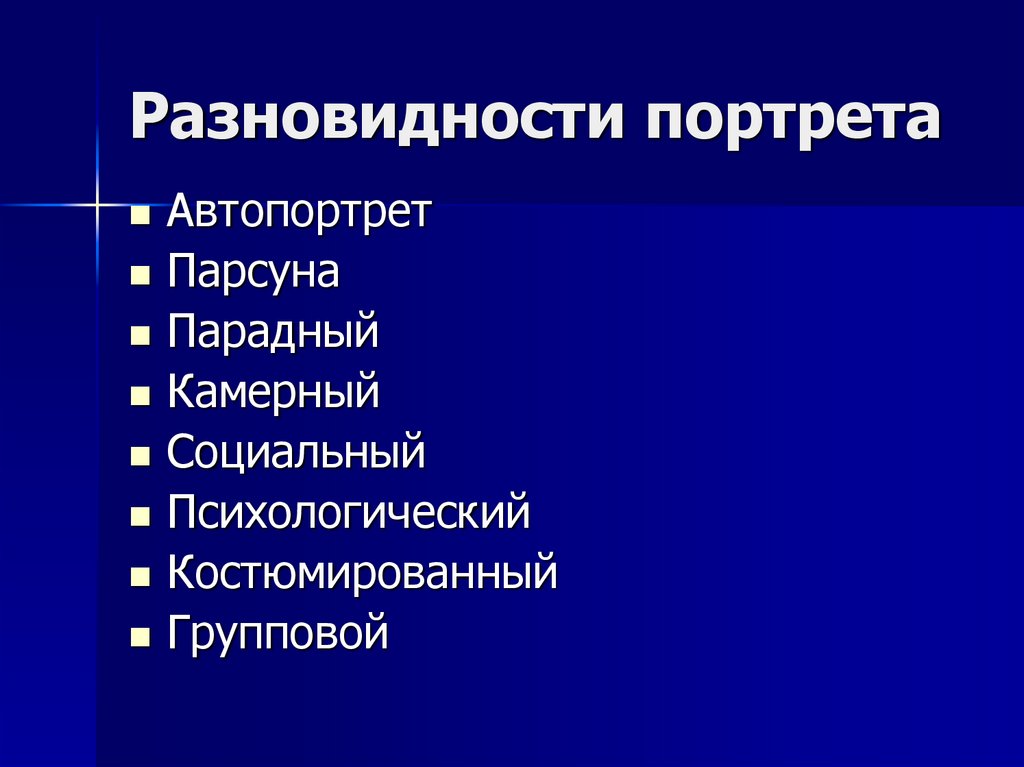 Разновидности портрета

- Автопортрет
- Парсуна
- Парадный
- Камерный
- Социальный
- Психологический
- Костюмированный
- Групповой